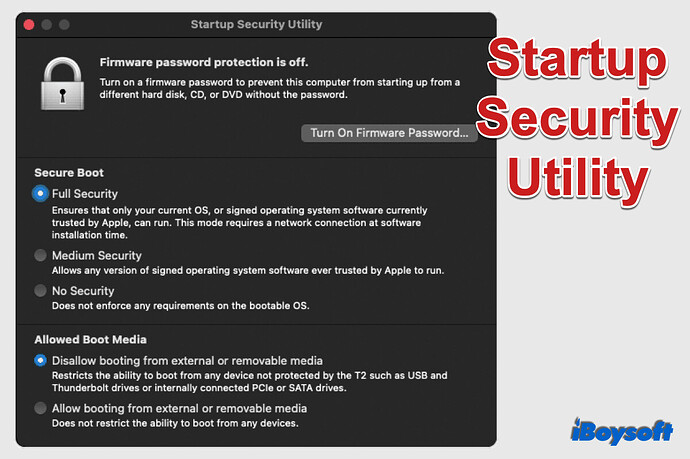 Startup Security Utility

Firmware password protection is off.

Turn on a firmware password to prevent this computer from starting up from a different hard disk, CD, or DVD without the password.

Turn On Firmware Password...

Secure Boot

Full Security
Ensures that only your current OS, or signed operating system software currently trusted by Apple, can run. This mode requires a network connection at software installation time.

Medium Security
Allows any version of signed operating system software ever trusted by Apple to run.

No Security
Does not enforce any requirements on the bootable OS.

Allowed Boot Media

Disallow booting from external or removable media
Restricts the ability to boot from any device not protected by the T2 such as USB and Thunderbolt drives or internally connected PCIe or SATA drives.

Allow booting from external or removable media
Does not restrict the ability to boot from any devices.

Startup Security Utility

iBoysoft